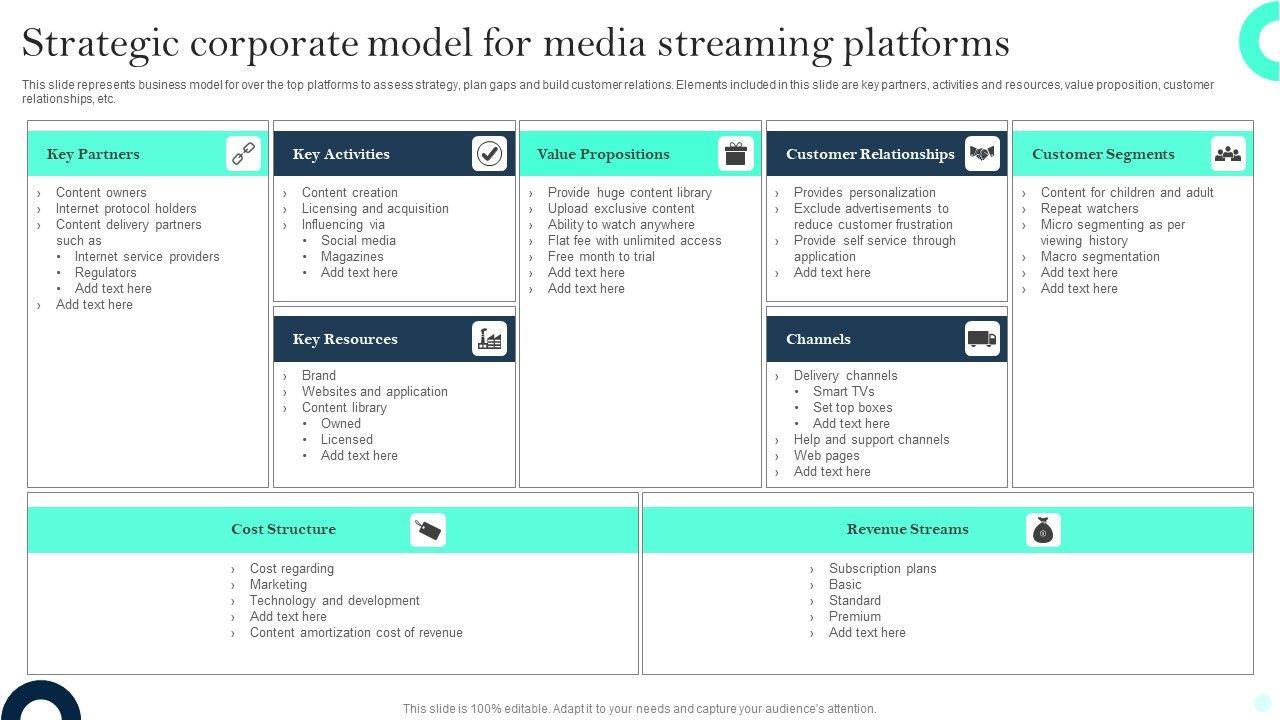 Strategic corporate model for media streaming platforms

This slide represents business model for over the top platforms to assess strategy, plan gaps and build customer relations. Elements included in this slide are key partners, activities and resources, value proposition, customer relationships, etc.

Key Partners

› Content owners
› Internet protocol holders
› Content delivery partners such as
• Internet service providers
• Regulators
• Add text here
› Add text here

Key Activities

› Content creation
› Licensing and acquisition
› Influencing via
• Social media
• Magazines
• Add text here

Key Resources

› Brand
› Websites and application
› Content library
• Owned
• Licensed
• Add text here

Value Propositions

› Provide huge content library
› Upload exclusive content
› Ability to watch anywhere
› Flat fee with unlimited access
› Free month to trial
› Add text here
› Add text here

Customer Relationships

› Provides personalization
› Exclude advertisements to reduce customer frustration
› Provide self service through application
› Add text here

Channels

› Delivery channels
• Smart TVs
• Set top boxes
• Add text here
› Help and support channels
› Web pages
› Add text here

Customer Segments

› Content for children and adult
› Repeat watchers
› Micro segmenting as per viewing history
› Macro segmentation
› Add text here
› Add text here

Cost Structure

› Cost regarding
› Marketing
› Technology and development
› Add text here
› Content amortization cost of revenue

Revenue Streams

› Subscription plans
› Basic
› Standard
› Premium
› Add text here

This slide is 100% editable. Adapt it to your needs and capture your audience's attention.